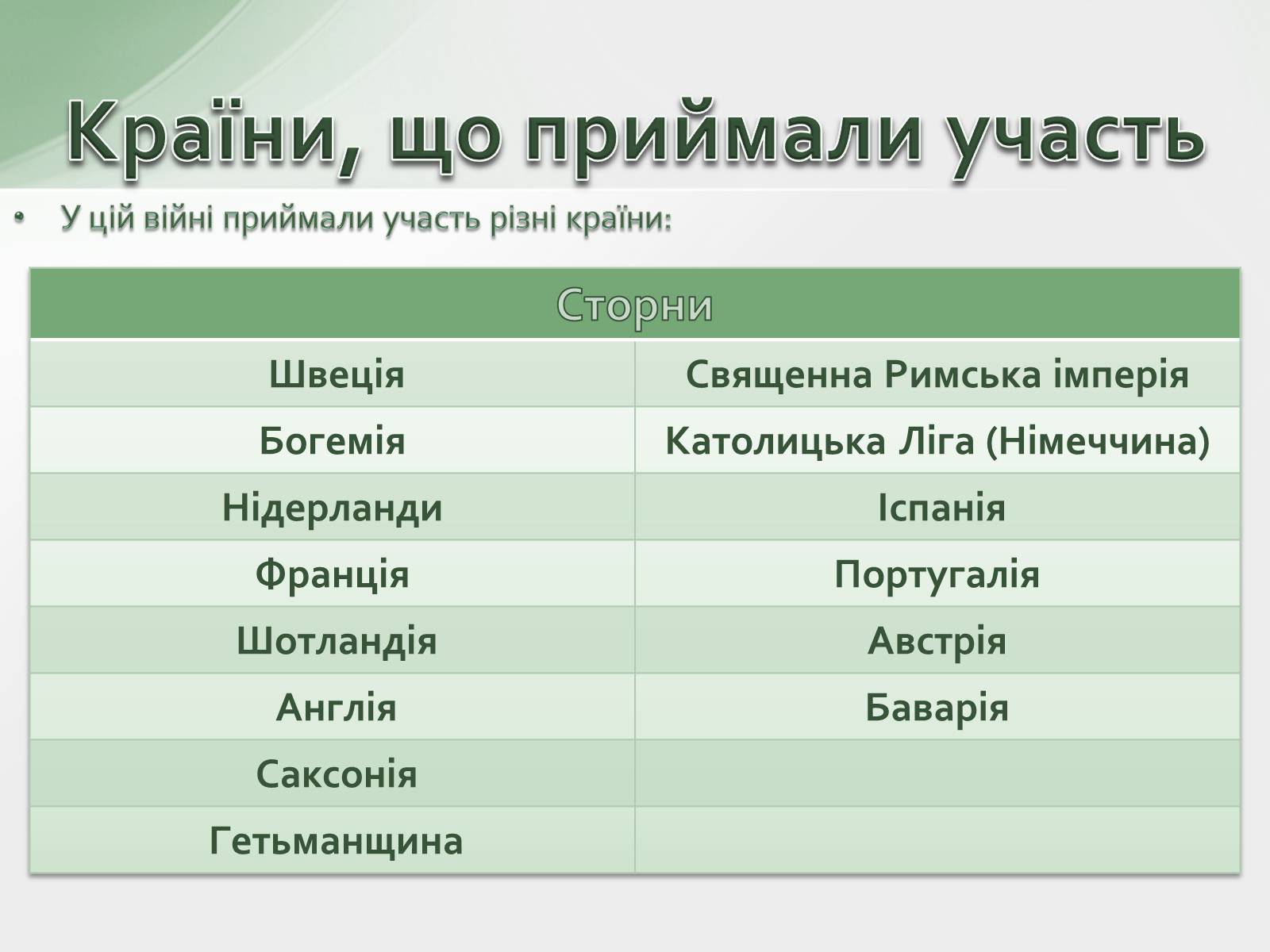 Країни, що приймали участь

• У цій війні приймали участь різні країни:

| Сторни | |
|---|---|
| Швеція | Священна Римська імперія |
| Богемія | Католицька Ліга (Німеччина) |
| Нідерланди | Іспанія |
| Франція | Португалія |
| Шотландія | Австрія |
| Англія | Баварія |
| Саксонія | |
| Гетьманщина | |